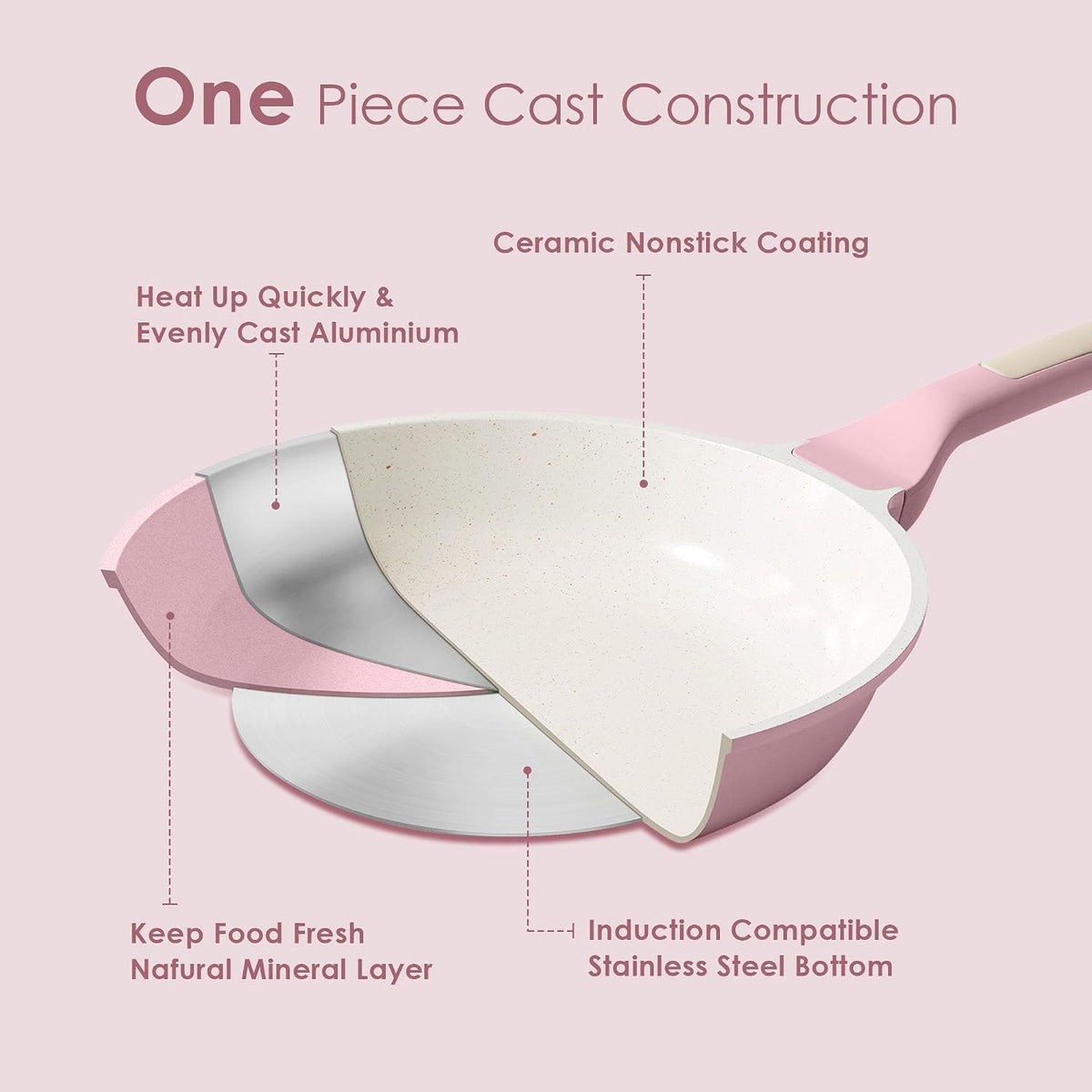 One Piece Cast Construction

Ceramic Nonstick Coating

Heat Up Quickly & Evenly Cast Aluminium

Keep Food Fresh Nafural Mineral Layer

Induction Compatible Stainless Steel Bottom